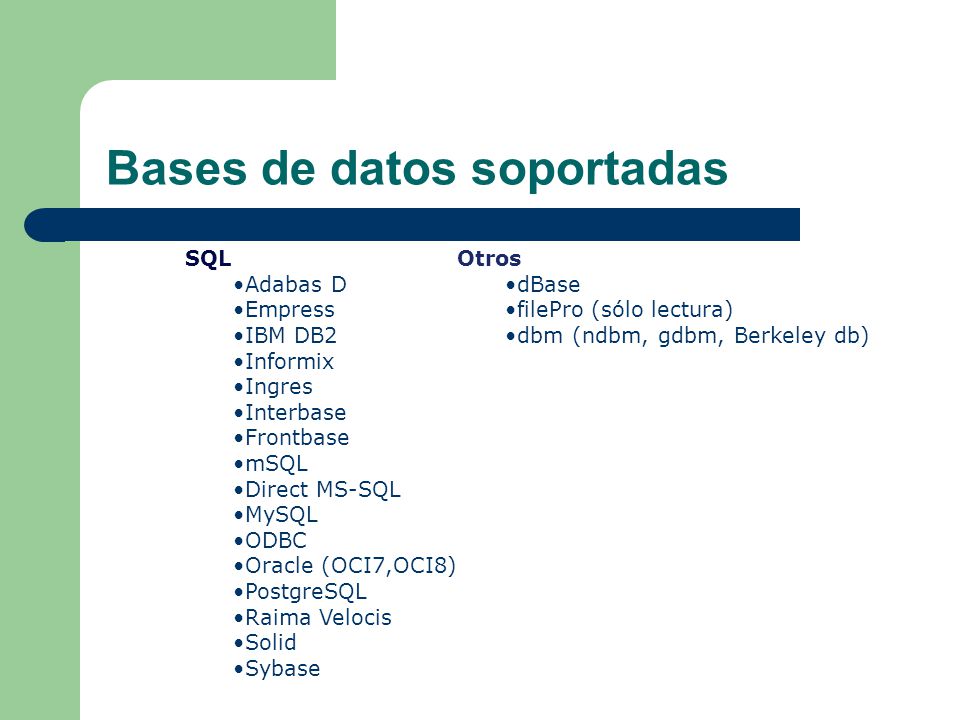 Bases de datos soportadas

SQL
•Adabas D
•Empress
•IBM DB2
•Informix
•Ingres
•Interbase
•Frontbase
•mSQL
•Direct MS-SQL
•MySQL
•ODBC
•Oracle (OCI7,OCI8)
•PostgreSQL
•Raima Velocis
•Solid
•Sybase

Otros
•dBase
•filePro (sólo lectura)
•dbm (ndbm, gdbm, Berkeley db)